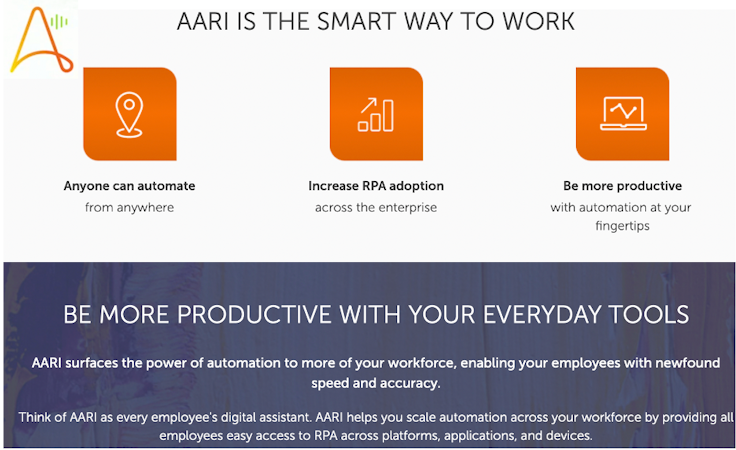 AARI IS THE SMART WAY TO WORK

Anyone can automate
from anywhere

Increase RPA adoption
across the enterprise

Be more productive
with automation at your fingertips

BE MORE PRODUCTIVE WITH YOUR EVERYDAY TOOLS

AARI surfaces the power of automation to more of your workforce, enabling your employees with newfound speed and accuracy.

Think of AARI as every employee's digital assistant. AARI helps you scale automation across your workforce by providing all employees easy access to RPA across platforms, applications, and devices.